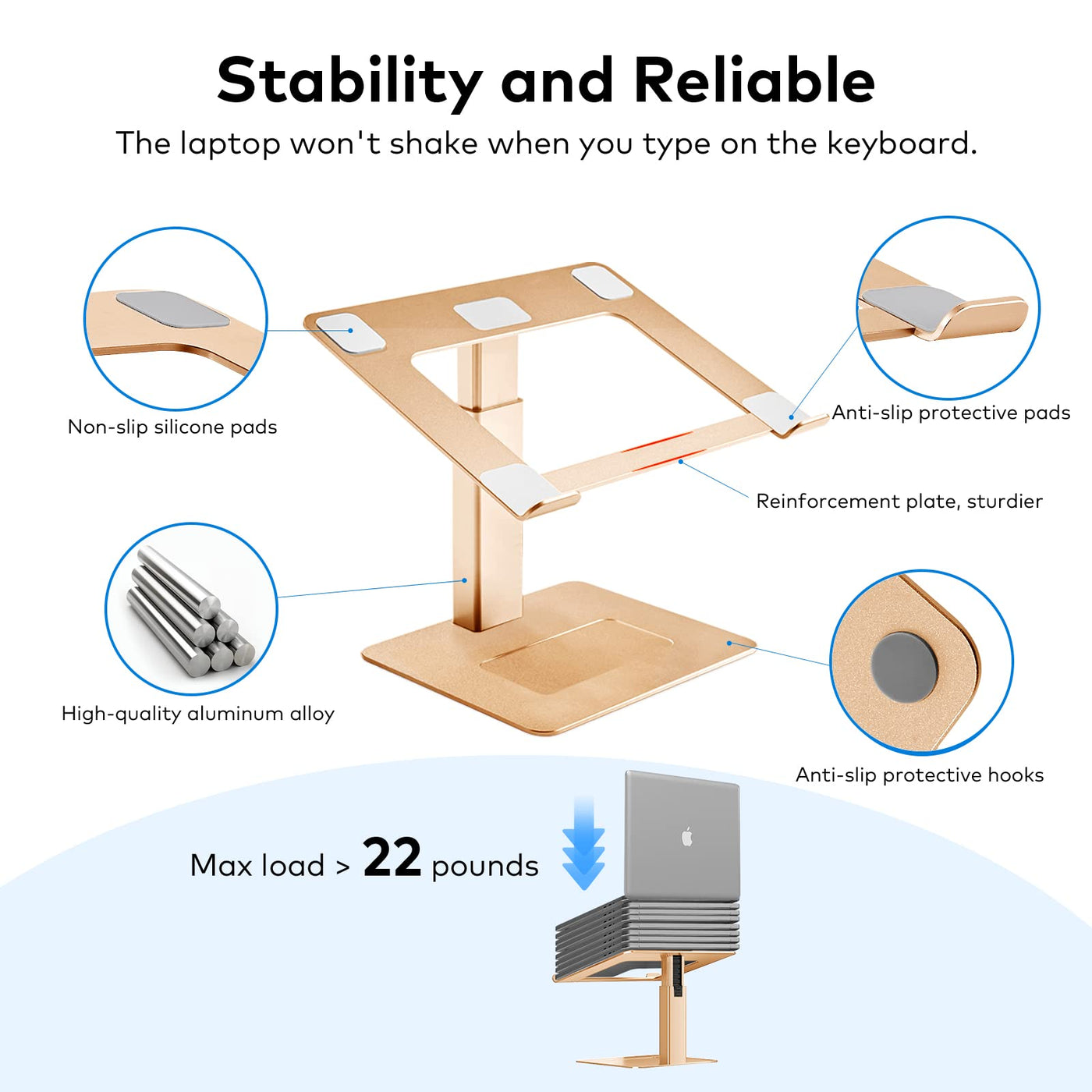 Stability and Reliable

The laptop won't shake when you type on the keyboard.

Non-slip silicone pads

Anti-slip protective pads

Reinforcement plate, sturdier

High-quality aluminum alloy

Anti-slip protective hooks

Max load > 22 pounds